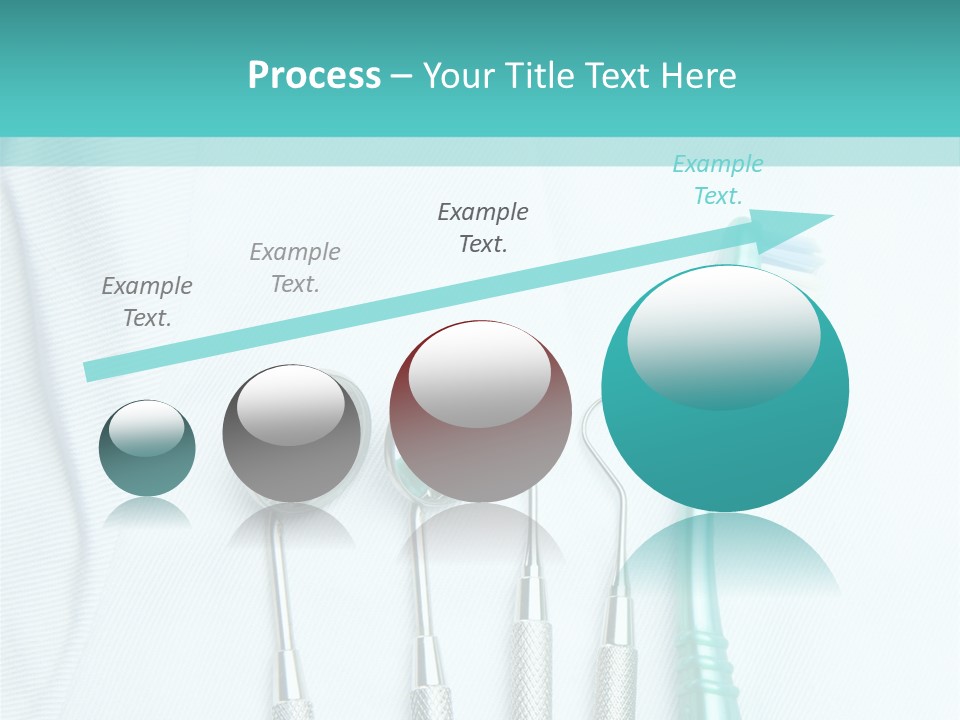 Process – Your Title Text Here

Example Text.

Example Text.

Example Text.

Example Text.